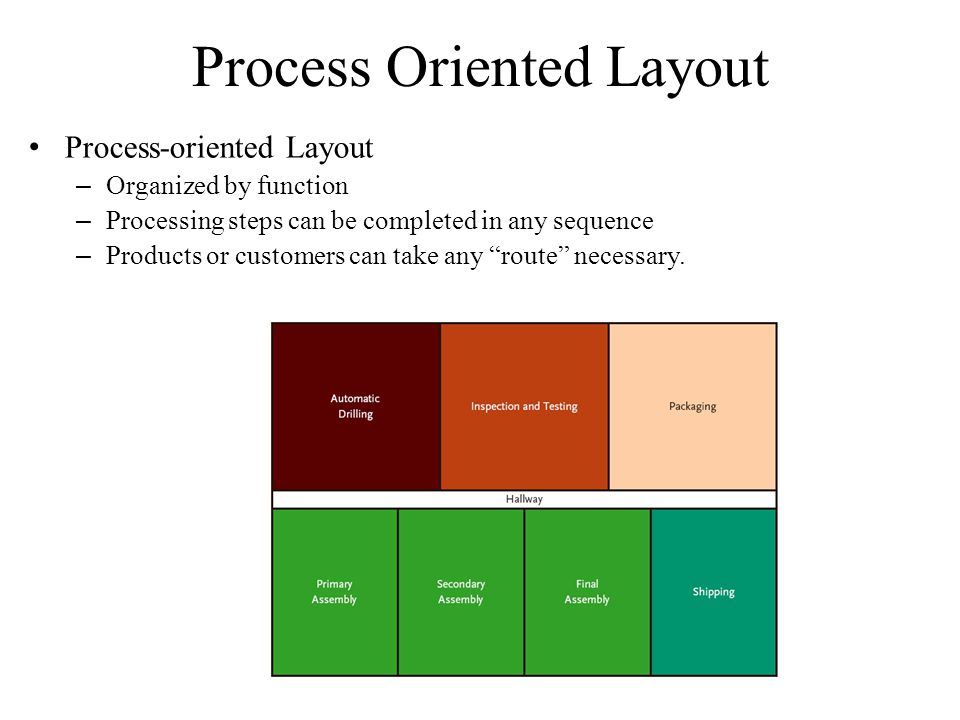 Process Oriented Layout

• Process-oriented Layout
– Organized by function
– Processing steps can be completed in any sequence
– Products or customers can take any “route” necessary.

Automatic Drilling

Inspection and Testing

Packaging

Hallway

Primary Assembly

Secondary Assembly

Final Assembly

Shipping